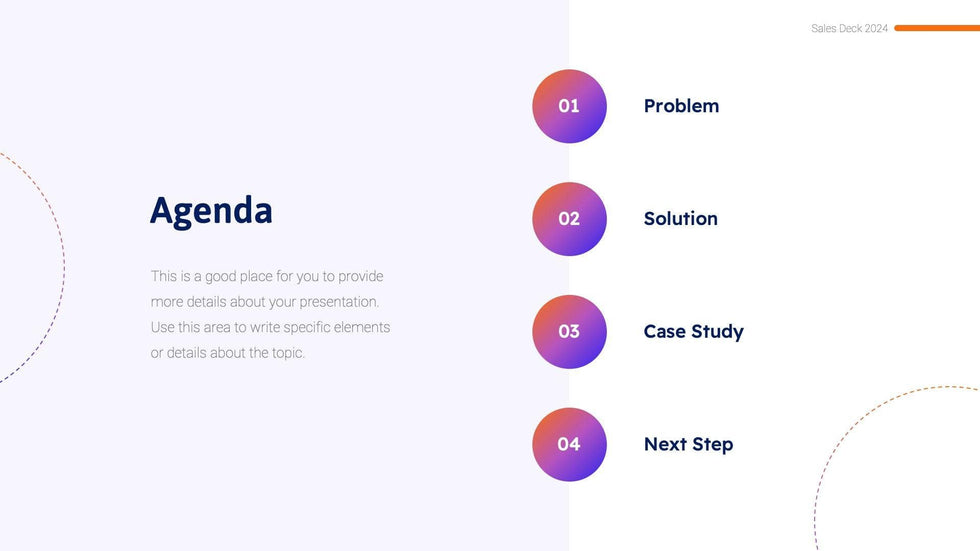 Sales Deck 2024

Agenda

This is a good place for you to provide more details about your presentation. Use this area to write specific elements or details about the topic.

01 Problem

02 Solution

03 Case Study

04 Next Step